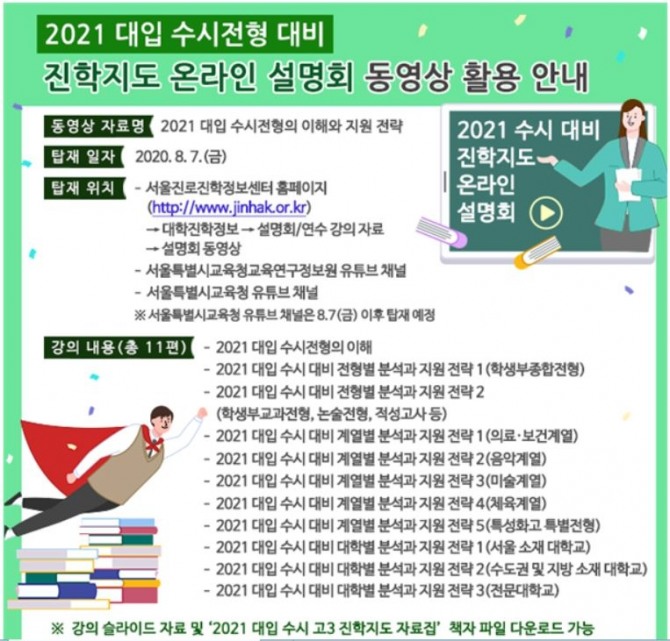 2021 대입 수시전형 대비
진학지도 온라인 설명회 동영상 활용 안내

동영상 자료명 2021 대입 수시전형의 이해와 지원 전략

탑재 일자 2020. 8. 7.(금)

탑재 위치 - 서울진로진학정보센터 홈페이지 (http://www.jinhak.or.kr)
→ 대학진학정보 → 설명회/연수 강의 자료
→ 설명회 동영상
- 서울특별시교육청교육연구정보원 유튜브 채널
- 서울특별시교육청 유튜브 채널
※ 서울특별시교육청 유튜브 채널은 8.7(금) 이후 탑재 예정

2021 수시 대비 진학지도 온라인 설명회

강의 내용(총 11편) - 2021 대입 수시전형의 이해
- 2021 대입 수시 대비 전형별 분석과 지원 전략 1(학생부종합전형)
- 2021 대입 수시 대비 전형별 분석과 지원 전략 2 (학생부교과전형, 논술전형, 적성고사 등)
- 2021 대입 수시 대비 계열별 분석과 지원 전략 1(의료·보건계열)
- 2021 대입 수시 대비 계열별 분석과 지원 전략 2(음악계열)
- 2021 대입 수시 대비 계열별 분석과 지원 전략 3(미술계열)
- 2021 대입 수시 대비 계열별 분석과 지원 전략 4(체육계열)
- 2021 대입 수시 대비 계열별 분석과 지원 전략 5(특성화고 특별전형)
- 2021 대입 수시 대비 대학별 분석과 지원 전략 1(서울 소재 대학교)
- 2021 대입 수시 대비 대학별 분석과 지원 전략 2(수도권 및 지방 소재 대학교)
- 2021 대입 수시 대비 대학별 분석과 지원 전략 3(전문대학교)

※ 강의 슬라이드 자료 및 '2021 대입 수시 고3 진학지도 자료집' 책자 파일 다운로드 가능